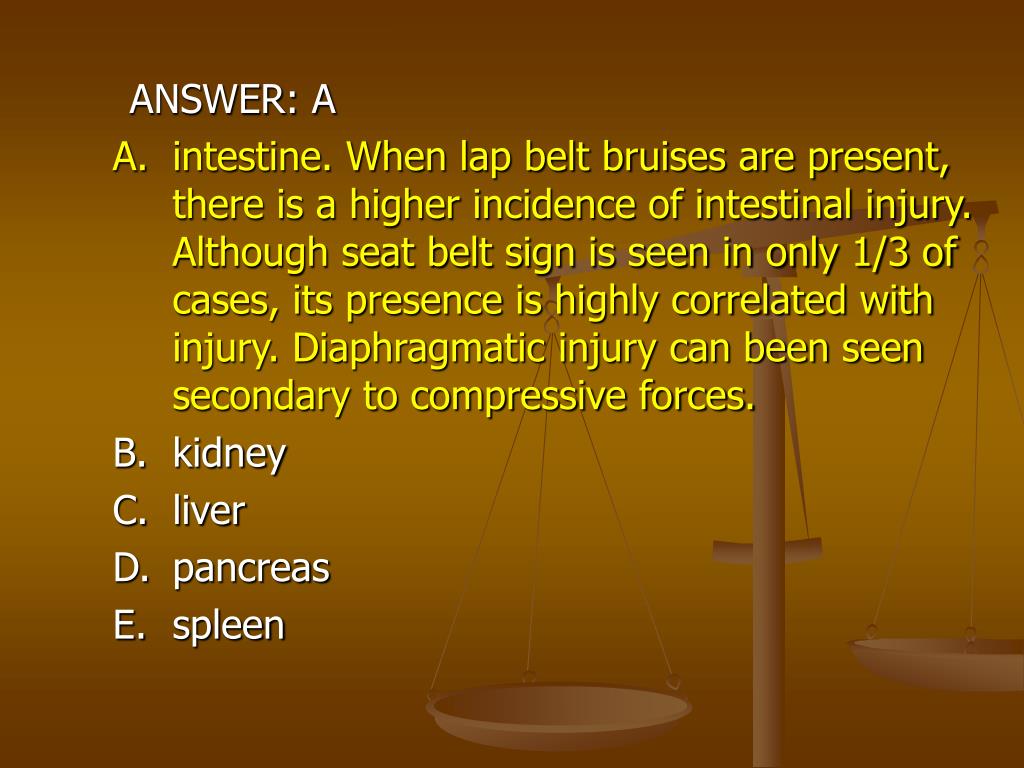 ANSWER: A

A. intestine. When lap belt bruises are present, there is a higher incidence of intestinal injury. Although seat belt sign is seen in only 1/3 of cases, its presence is highly correlated with injury. Diaphragmatic injury can been seen secondary to compressive forces.

B. kidney

C. liver

D. pancreas

E. spleen